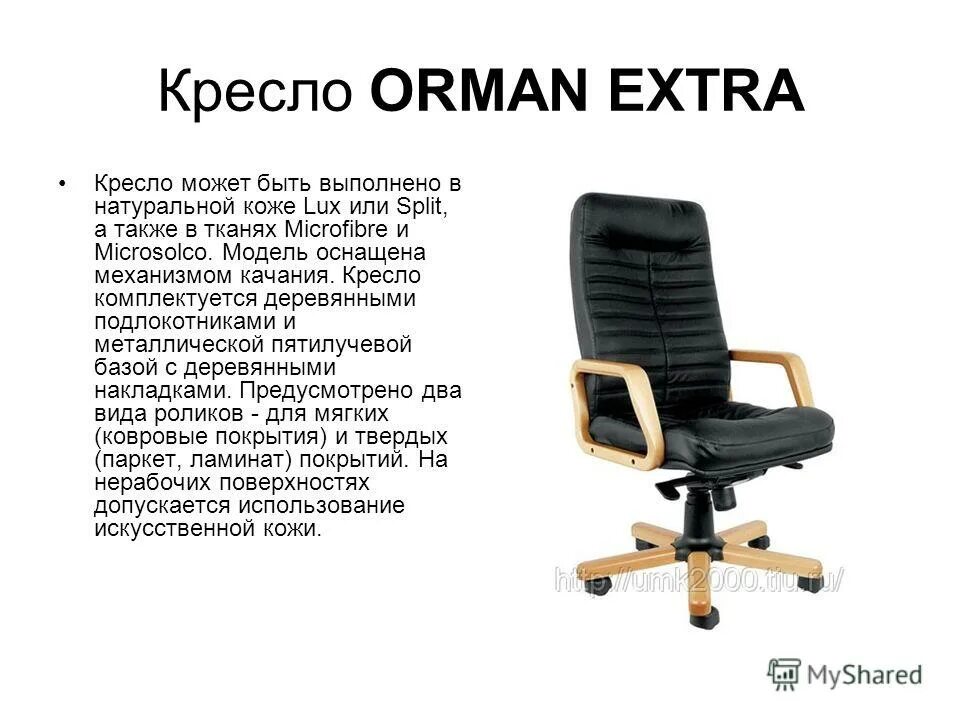 Кресло ORMAN EXTRA

• Кресло может быть выполнено в натуральной коже Lux или Split, а также в тканях Microfibre и Microsolco. Модель оснащена механизмом качания. Кресло комплектуется деревянными подлокотниками и металлической пятилучевой базой с деревянными накладками. Предусмотрено два вида роликов - для мягких (ковровые покрытия) и твердых (паркет, ламинат) покрытий. На нерабочих поверхностях допускается использование искусственной кожи.

http://umk2000.tiu.ru/

MyShared